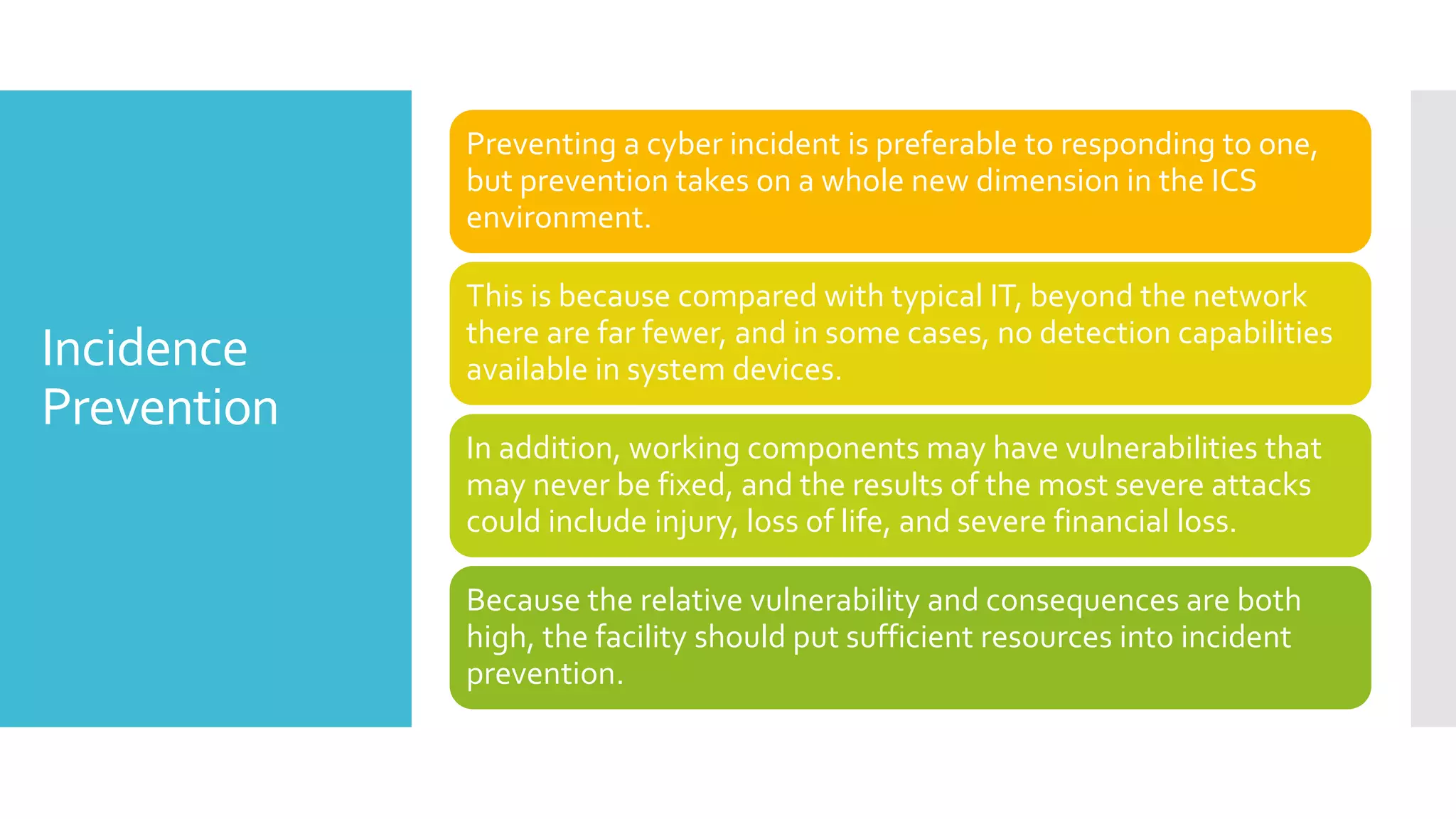 Incidence Prevention

Preventing a cyber incident is preferable to responding to one, but prevention takes on a whole new dimension in the ICS environment.

This is because compared with typical IT, beyond the network there are far fewer, and in some cases, no detection capabilities available in system devices.

In addition, working components may have vulnerabilities that may never be fixed, and the results of the most severe attacks could include injury, loss of life, and severe financial loss.

Because the relative vulnerability and consequences are both high, the facility should put sufficient resources into incident prevention.